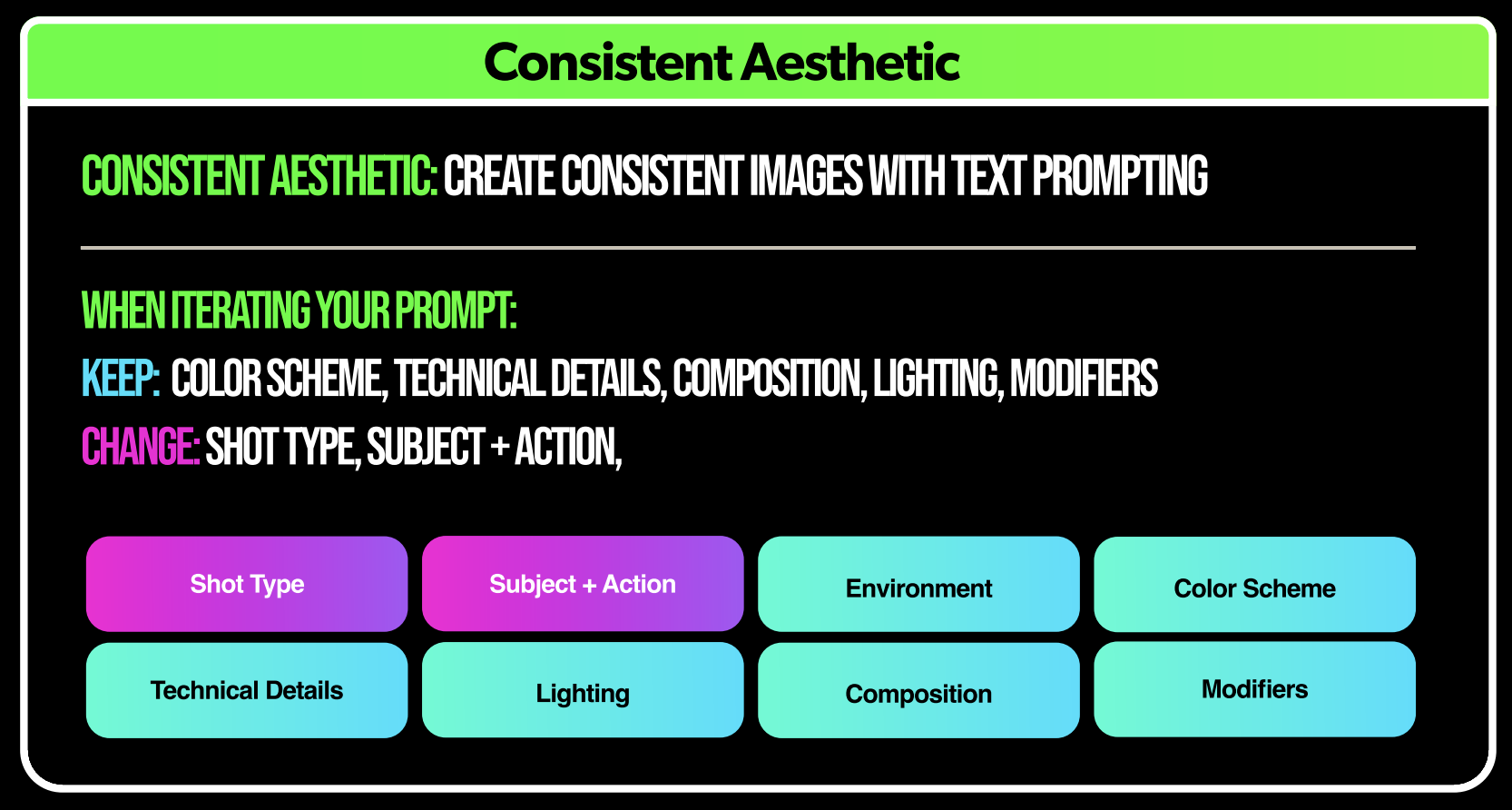 Consistent Aesthetic

CONSISTENT AESTHETIC: CREATE CONSISTENT IMAGES WITH TEXT PROMPTING

WHEN ITERATING YOUR PROMPT:

KEEP: COLOR SCHEME, TECHNICAL DETAILS, COMPOSITION, LIGHTING, MODIFIERS

CHANGE: SHOT TYPE, SUBJECT + ACTION,

Shot Type

Subject + Action

Environment

Color Scheme

Technical Details

Lighting

Composition

Modifiers